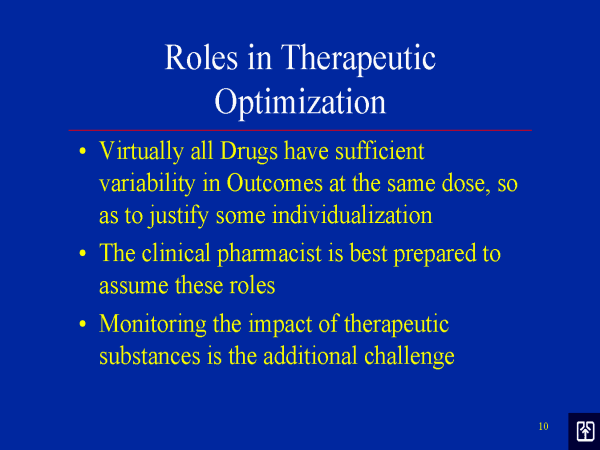 Roles in Therapeutic Optimization

• Virtually all Drugs have sufficient variability in Outcomes at the same dose, so as to justify some individualization
• The clinical pharmacist is best prepared to assume these roles
• Monitoring the impact of therapeutic substances is the additional challenge

10